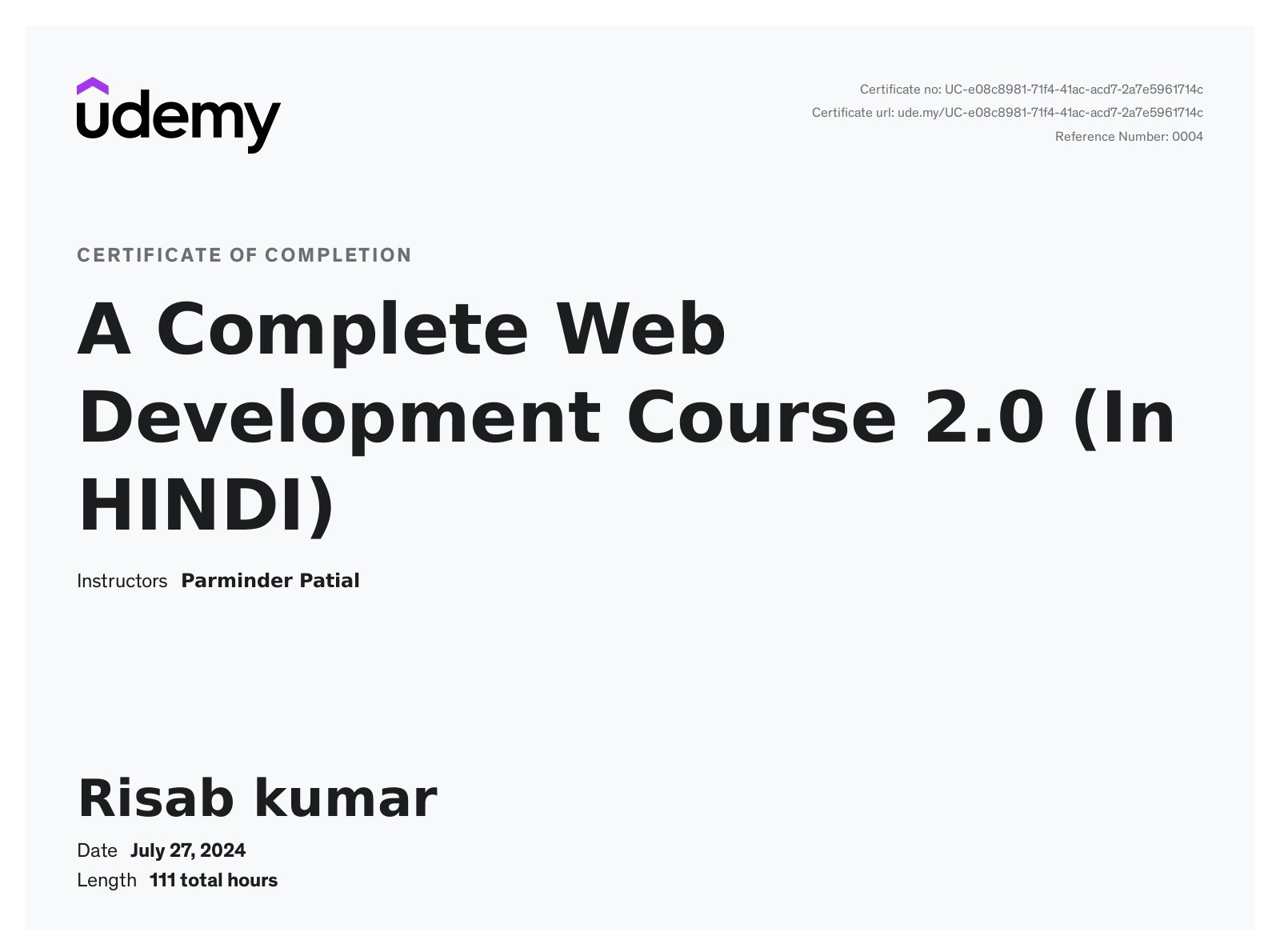 udemy

Certificate no: UC-e08c8981-71f4-41ac-acd7-2a7e5961714c
Certificate url: ude.my/UC-e08c8981-71f4-41ac-acd7-2a7e5961714c
Reference Number: 0004

CERTIFICATE OF COMPLETION

A Complete Web Development Course 2.0 (In HINDI)

Instructors Parminder Patial

Risab kumar

Date July 27, 2024
Length 111 total hours